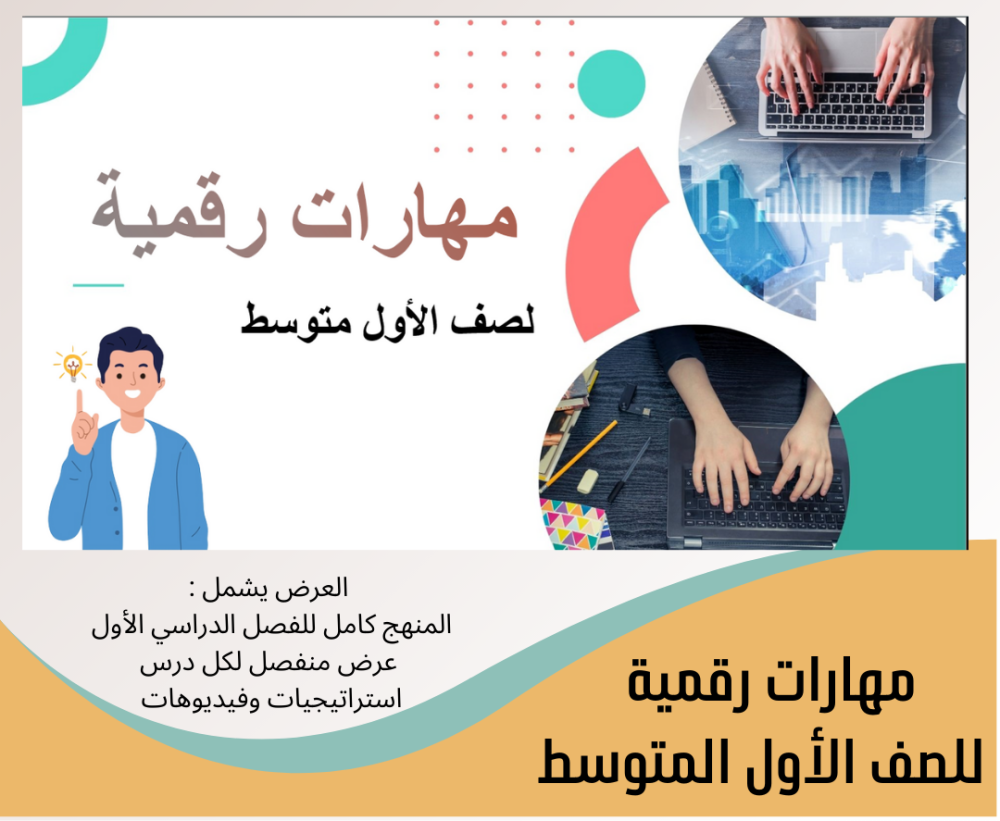 مهارات رقمية

لصف الأول متوسط

العرض يشمل :
المنهج كامل للفصل الدراسي الأول
عرض منفصل لكل درس
استراتيجيات وفيديوهات

مهارات رقمية
للصف الأول المتوسط